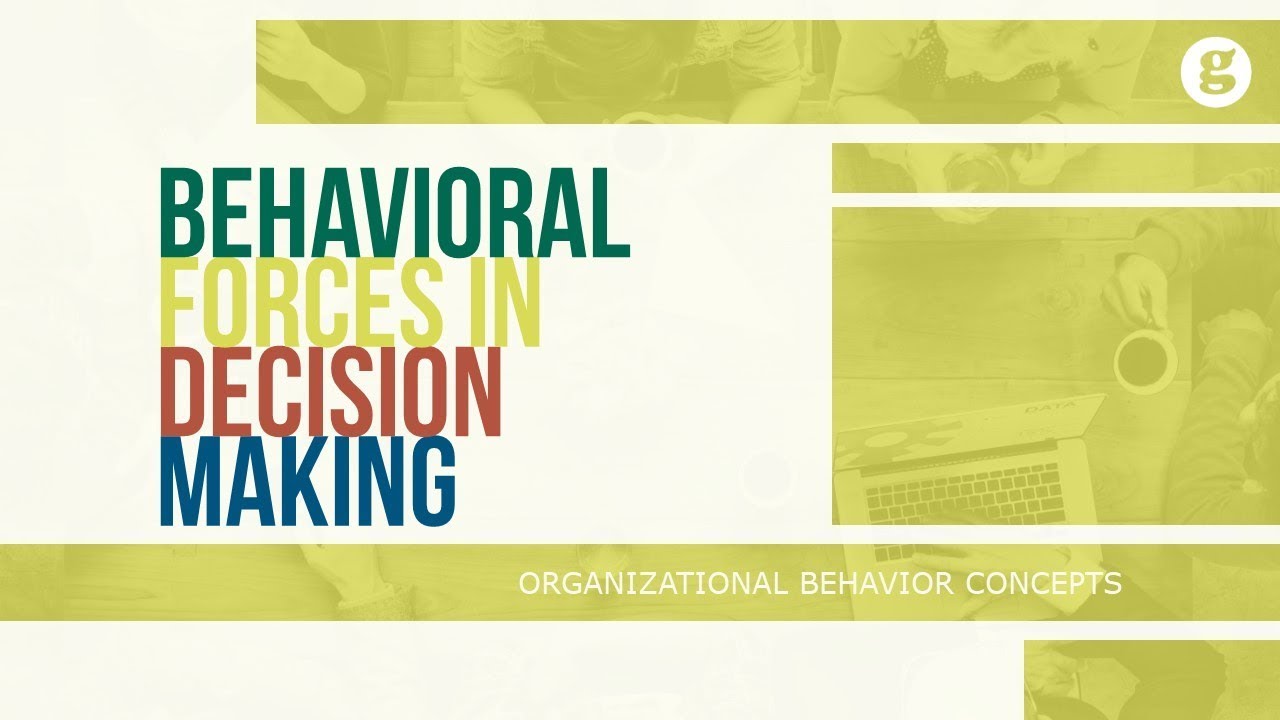 g

BEHAVIORAL FORCES IN DECISION MAKING

DATA

ORGANIZATIONAL BEHAVIOR CONCEPTS